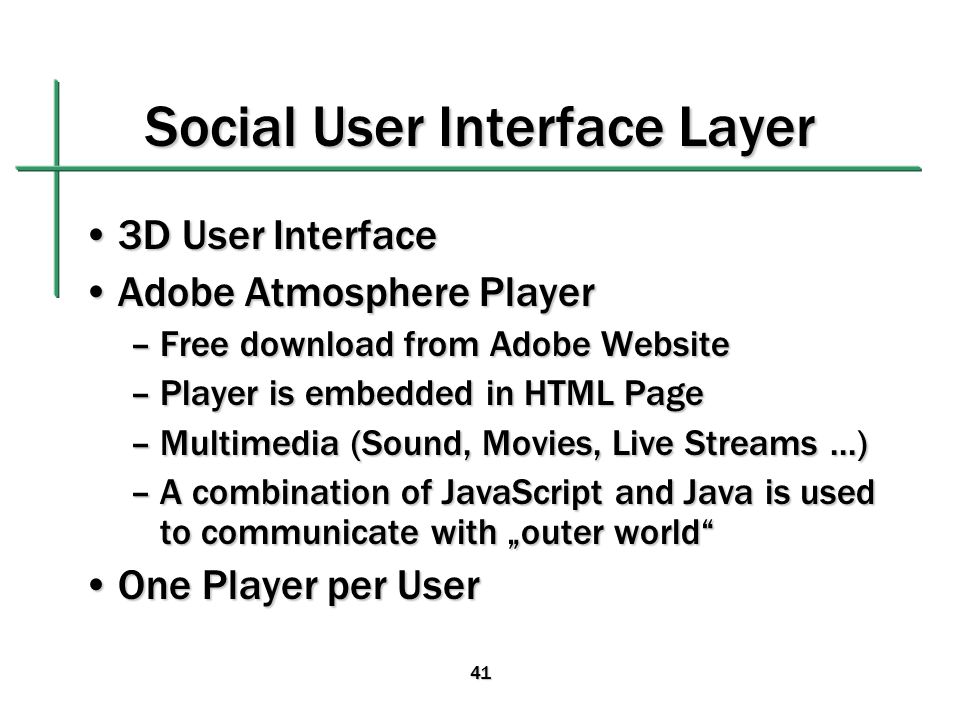 Social User Interface Layer

• 3D User Interface
• Adobe Atmosphere Player
– Free download from Adobe Website
– Player is embedded in HTML Page
– Multimedia (Sound, Movies, Live Streams ...)
– A combination of JavaScript and Java is used to communicate with „outer world“
• One Player per User

41